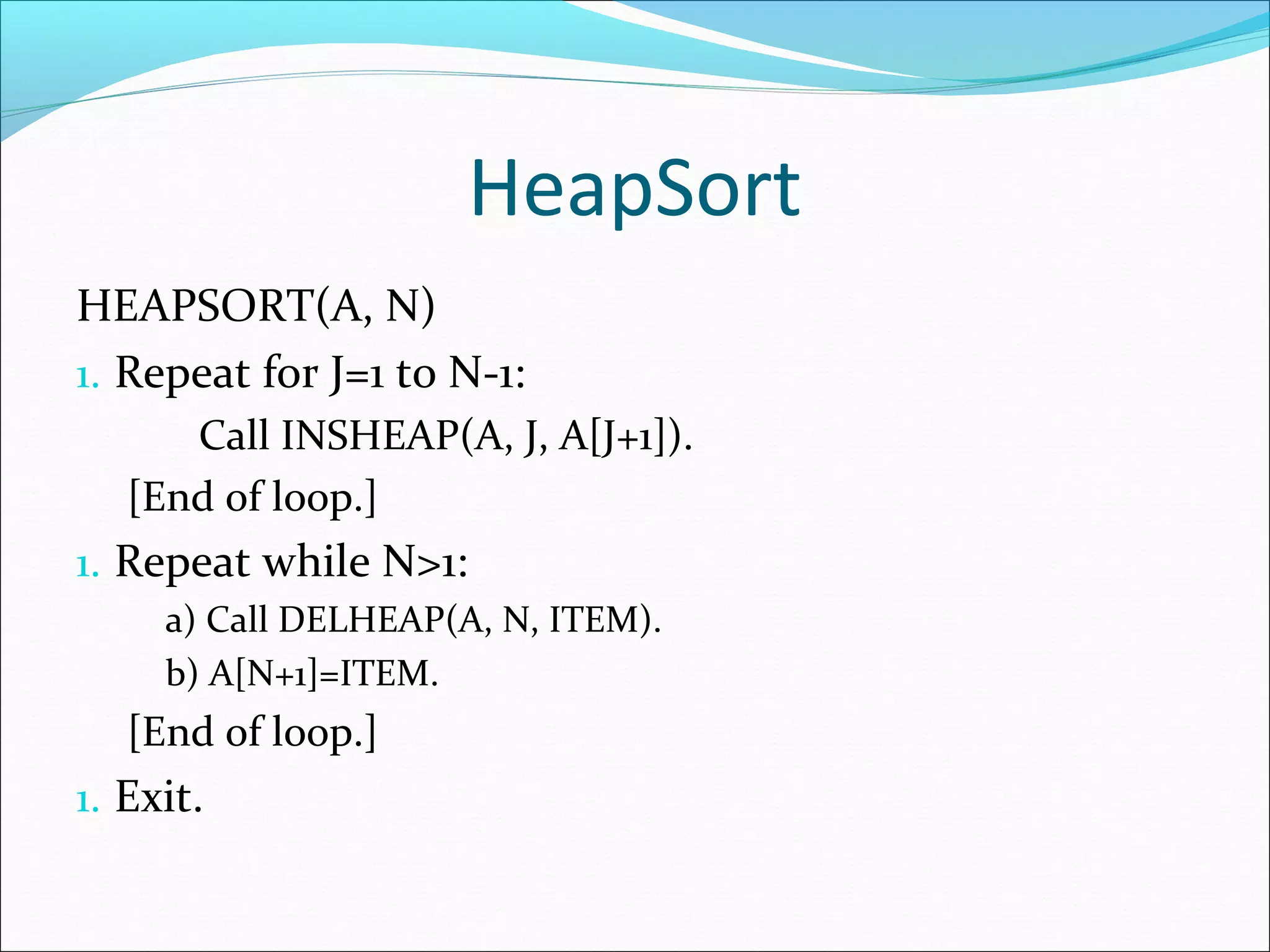 HeapSort

HEAPSORT(A, N)

1. Repeat for J=1 to N-1:

Call INSHEAP(A, J, A[J+1]).

[End of loop.]

1. Repeat while N>1:

a) Call DELHEAP(A, N, ITEM).

b) A[N+1]=ITEM.

[End of loop.]

1. Exit.